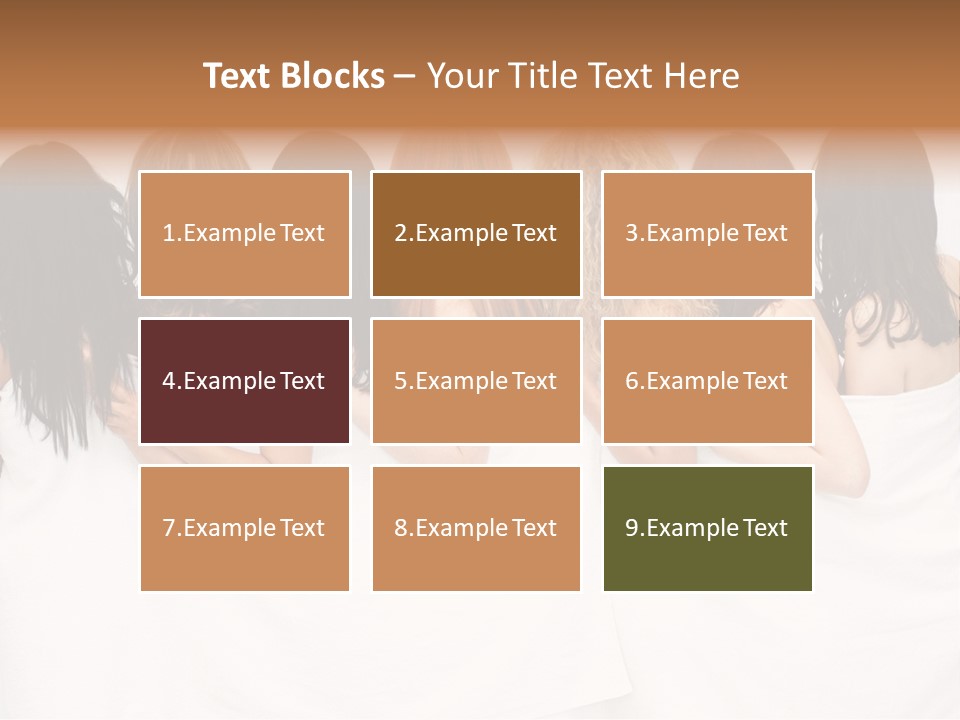 Text Blocks – Your Title Text Here

1.Example Text

2.Example Text

3.Example Text

4.Example Text

5.Example Text

6.Example Text

7.Example Text

8.Example Text

9.Example Text